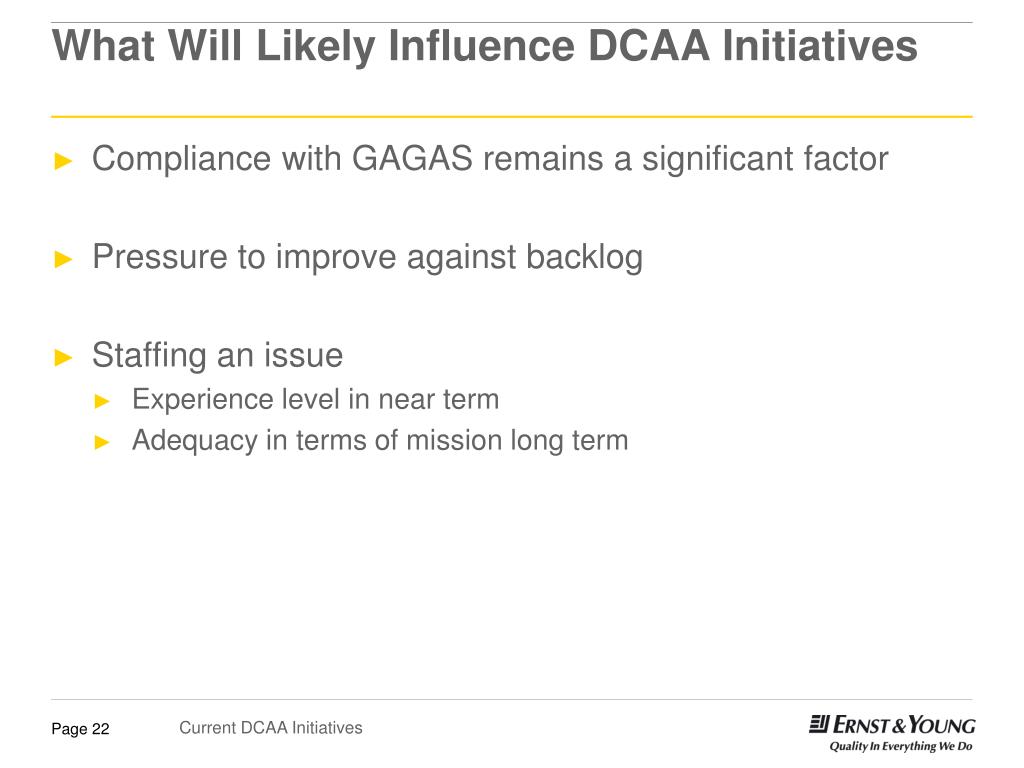 What Will Likely Influence DCAA Initiatives

► Compliance with GAGAS remains a significant factor

► Pressure to improve against backlog

► Staffing an issue
► Experience level in near term
► Adequacy in terms of mission long term

Page 22 Current DCAA Initiatives

ERNST & YOUNG
Quality In Everything We Do